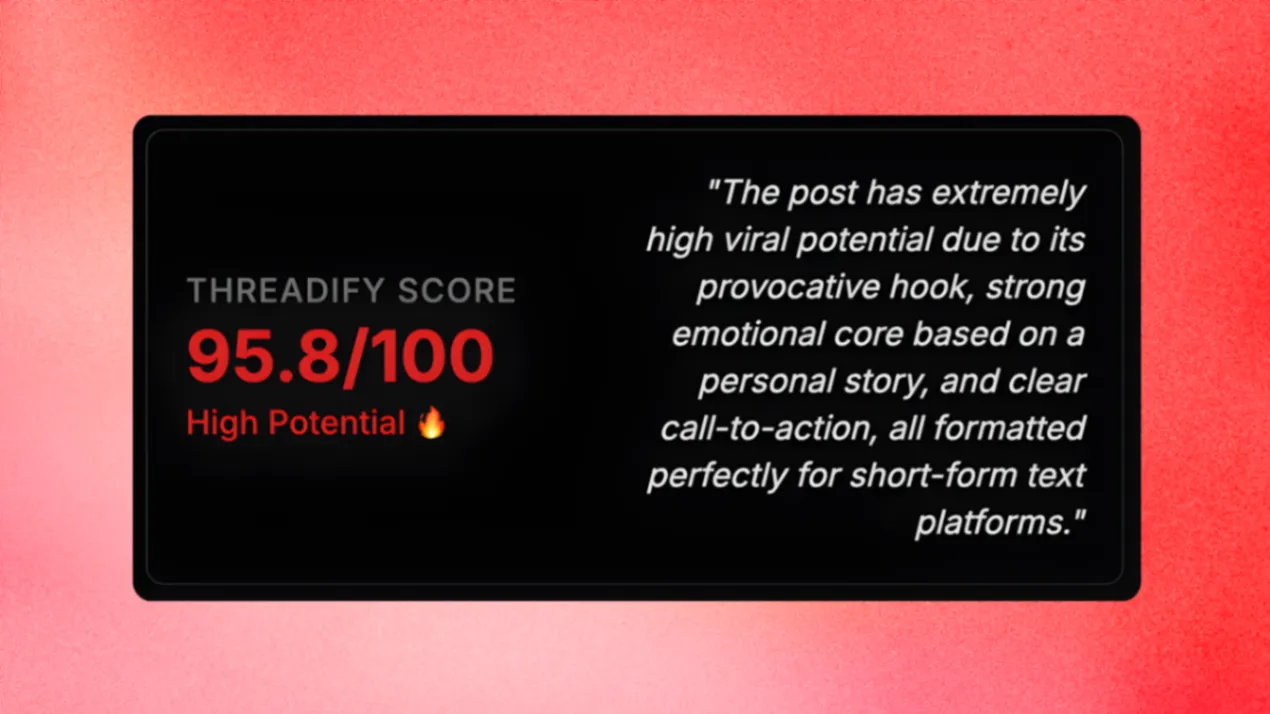 THREADIFY SCORE
95.8/100
High Potential 🔥

"The post has extremely high viral potential due to its provocative hook, strong emotional core based on a personal story, and clear call-to-action, all formatted perfectly for short-form text platforms."